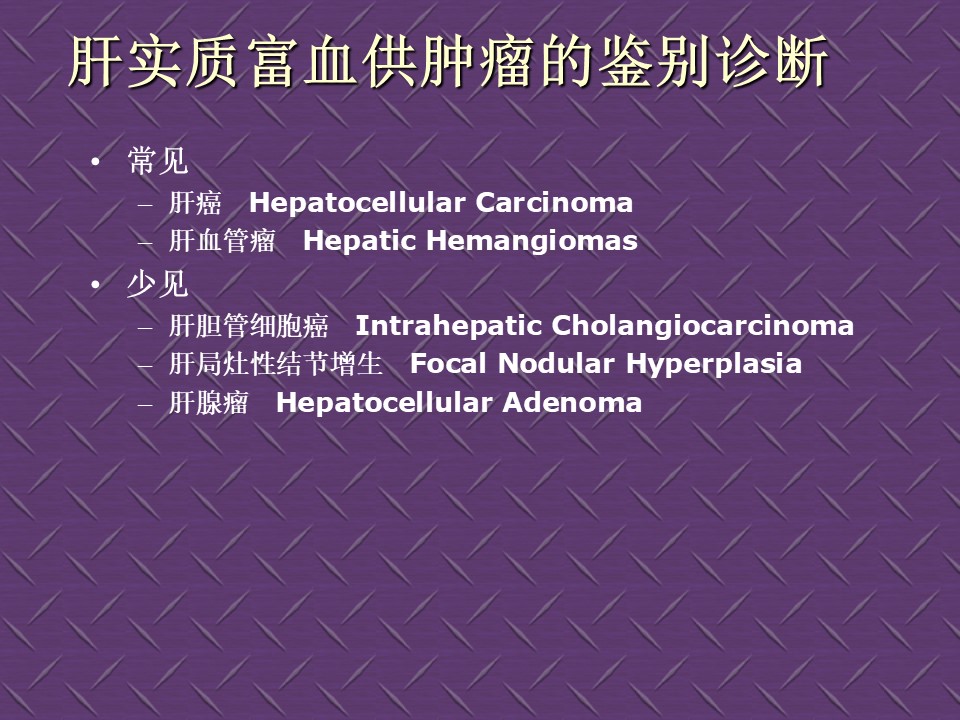 肝实质富血供肿瘤的鉴别诊断

• 常见
  – 肝癌 Hepatocellular Carcinoma
  – 肝血管瘤 Hepatic Hemangiomas
• 少见
  – 肝胆管细胞癌 Intrahepatic Cholangiocarcinoma
  – 肝局灶性结节增生 Focal Nodular Hyperplasia
  – 肝腺瘤 Hepatocellular Adenoma